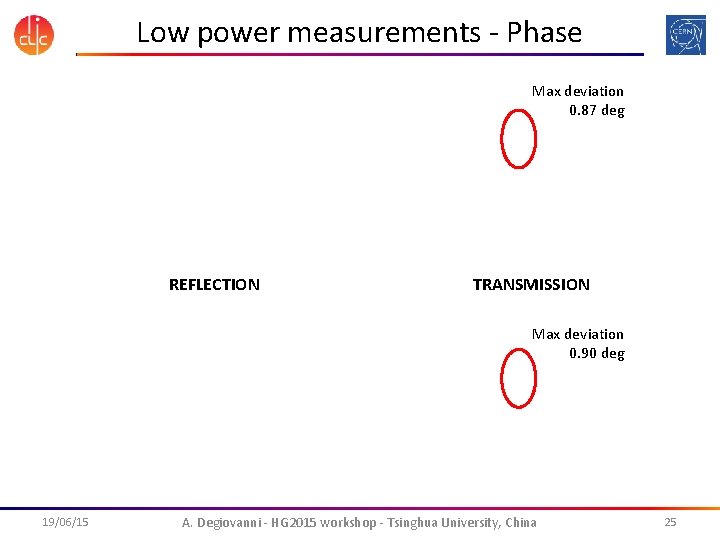 clic

Low power measurements - Phase

CERN

Max deviation
0.87 deg

REFLECTION

TRANSMISSION

Max deviation
0.90 deg

19/06/15

A. Degiovanni - HG2015 workshop - Tsinghua University, China

25